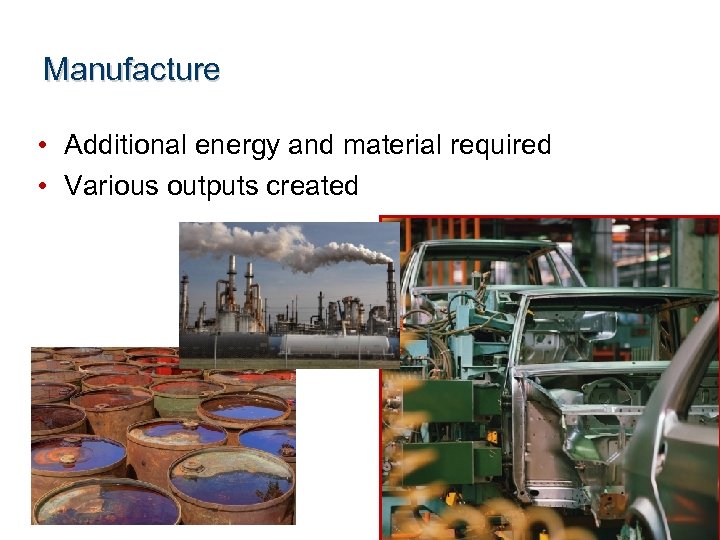 Manufacture

• Additional energy and material required
• Various outputs created